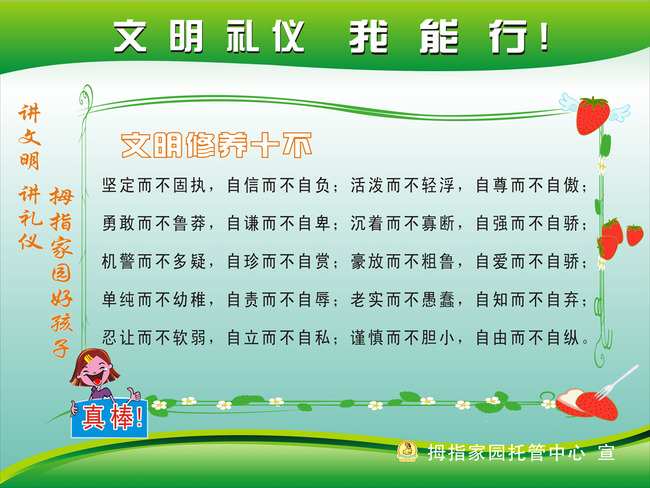 文明礼仪 我能行！

讲文明 讲礼仪

拇指家园好孩子

文明修养十不

坚定而不固执，自信而不自负；活泼而不轻浮，自尊而不自傲；

勇敢而不鲁莽，自谦而不自卑；沉着而不寡断，自强而不自骄；

机警而不多疑，自珍而不自赏；豪放而不粗鲁，自爱而不自骄；

单纯而不幼稚，自责而不自辱；老实而不愚蠢，自知而不自弃；

忍让而不软弱，自立而不自私；谨慎而不胆小，自由而不自纵。

真棒！

拇指家园托管中心 宣